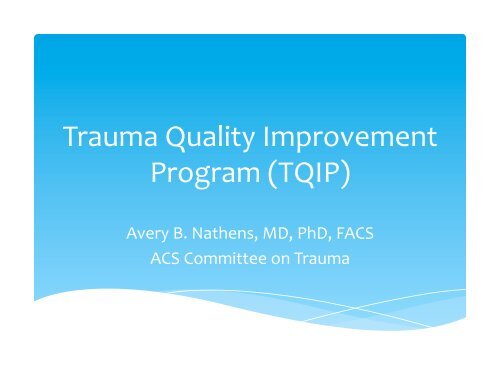 Trauma Quality Improvement Program (TQIP)

Avery B. Nathens, MD, PhD, FACS
ACS Committee on Trauma